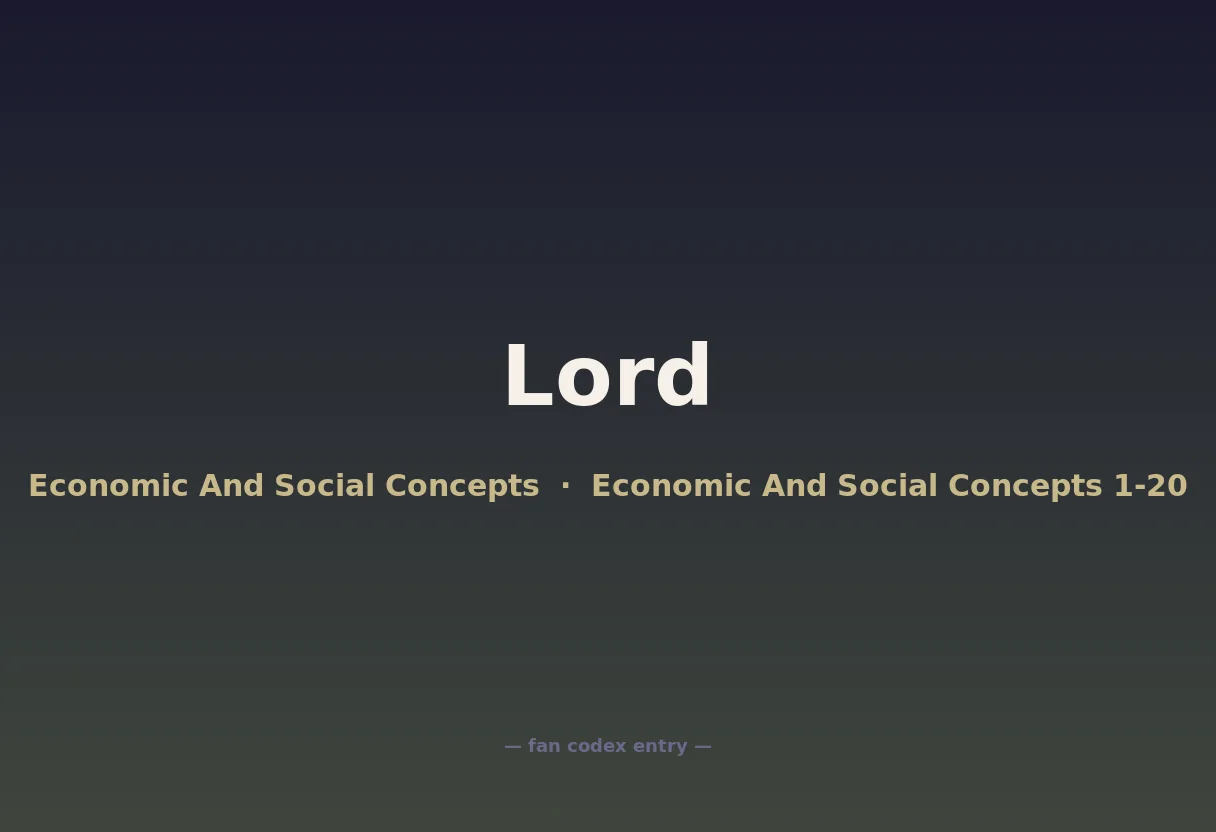 Lord

Economic And Social Concepts · Economic And Social Concepts 1-20

— fan codex entry —